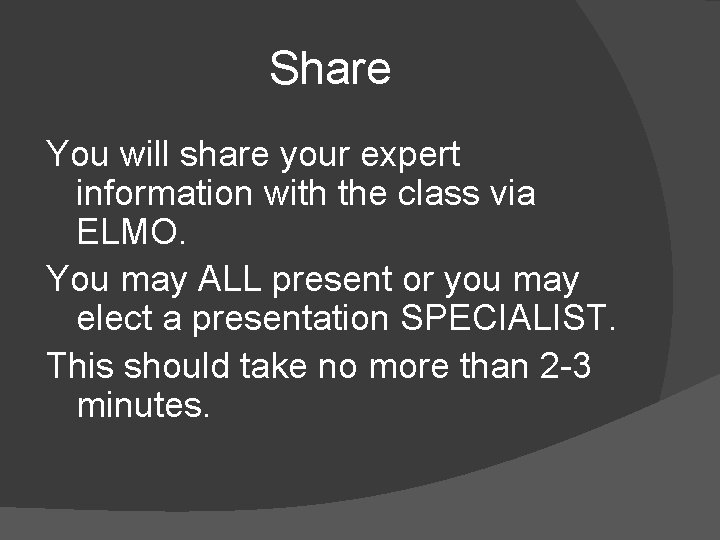 Share

You will share your expert information with the class via ELMO.

You may ALL present or you may elect a presentation SPECIALIST.

This should take no more than 2-3 minutes.